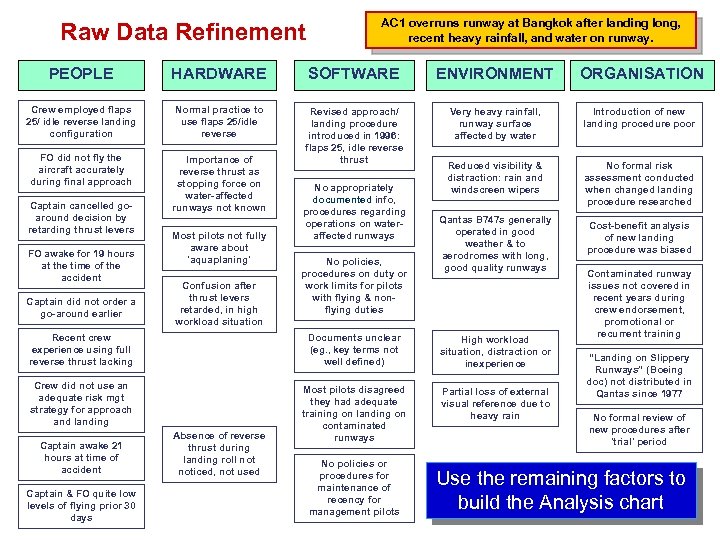 Raw Data Refinement

AC1 overruns runway at Bangkok after landing long, recent heavy rainfall, and water on runway.

PEOPLE

Crew employed flaps 25/ idle reverse landing configuration

FO did not fly the aircraft accurately during final approach

Captain cancelled go-around decision by retarding thrust levers

FO awake for 19 hours at the time of the accident

Captain did not order a go-around earlier

Recent crew experience using full reverse thrust lacking

Crew did not use an adequate risk mgt strategy for approach and landing

Captain awake 21 hours at time of accident

Captain & FO quite low levels of flying prior 30 days

HARDWARE

Normal practice to use flaps 25/idle reverse

Importance of reverse thrust as stopping force on water-affected runways not known

Most pilots not fully aware about 'aquaplaning'

Confusion after thrust levers retarded, in high workload situation

Absence of reverse thrust during landing roll not noticed, not used

SOFTWARE

Revised approach/ landing procedure introduced in 1996: flaps 25, idle reverse thrust

No appropriately documented info, procedures regarding operations on water-affected runways

No policies, procedures on duty or work limits for pilots with flying & non-flying duties

Documents unclear (eg., key terms not well defined)

Most pilots disagreed they had adequate training on landing on contaminated runways

No policies or procedures for maintenance of recency for management pilots

ENVIRONMENT

Very heavy rainfall, runway surface affected by water

Reduced visibility & distraction: rain and windscreen wipers

Qantas B747s generally operated in good weather & to aerodromes with long, good quality runways

High workload situation, distraction or inexperience

Partial loss of external visual reference due to heavy rain

ORGANISATION

Introduction of new landing procedure poor

No formal risk assessment conducted when changed landing procedure researched

Cost-benefit analysis of new landing procedure was biased

Contaminated runway issues not covered in recent years during crew endorsement, promotional or recurrent training

"Landing on Slippery Runways" (Boeing doc) not distributed in Qantas since 1977

No formal review of new procedures after 'trial' period

Use the remaining factors to build the Analysis chart